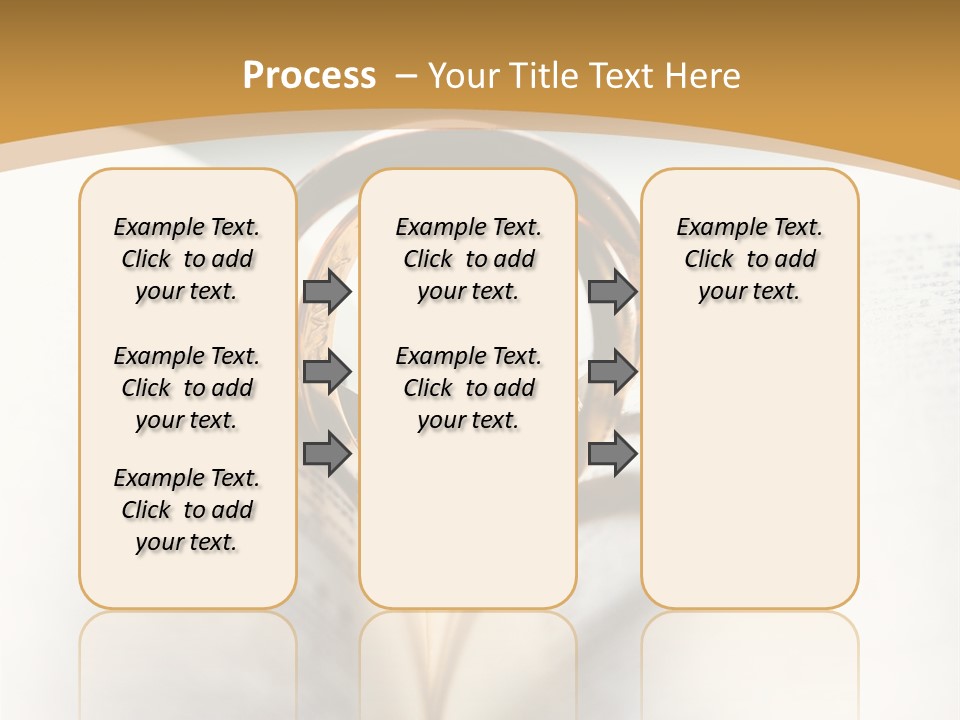 Process – Your Title Text Here

Example Text. Click to add your text.

Example Text. Click to add your text.

Example Text. Click to add your text.

Example Text. Click to add your text.

Example Text. Click to add your text.

Example Text. Click to add your text.